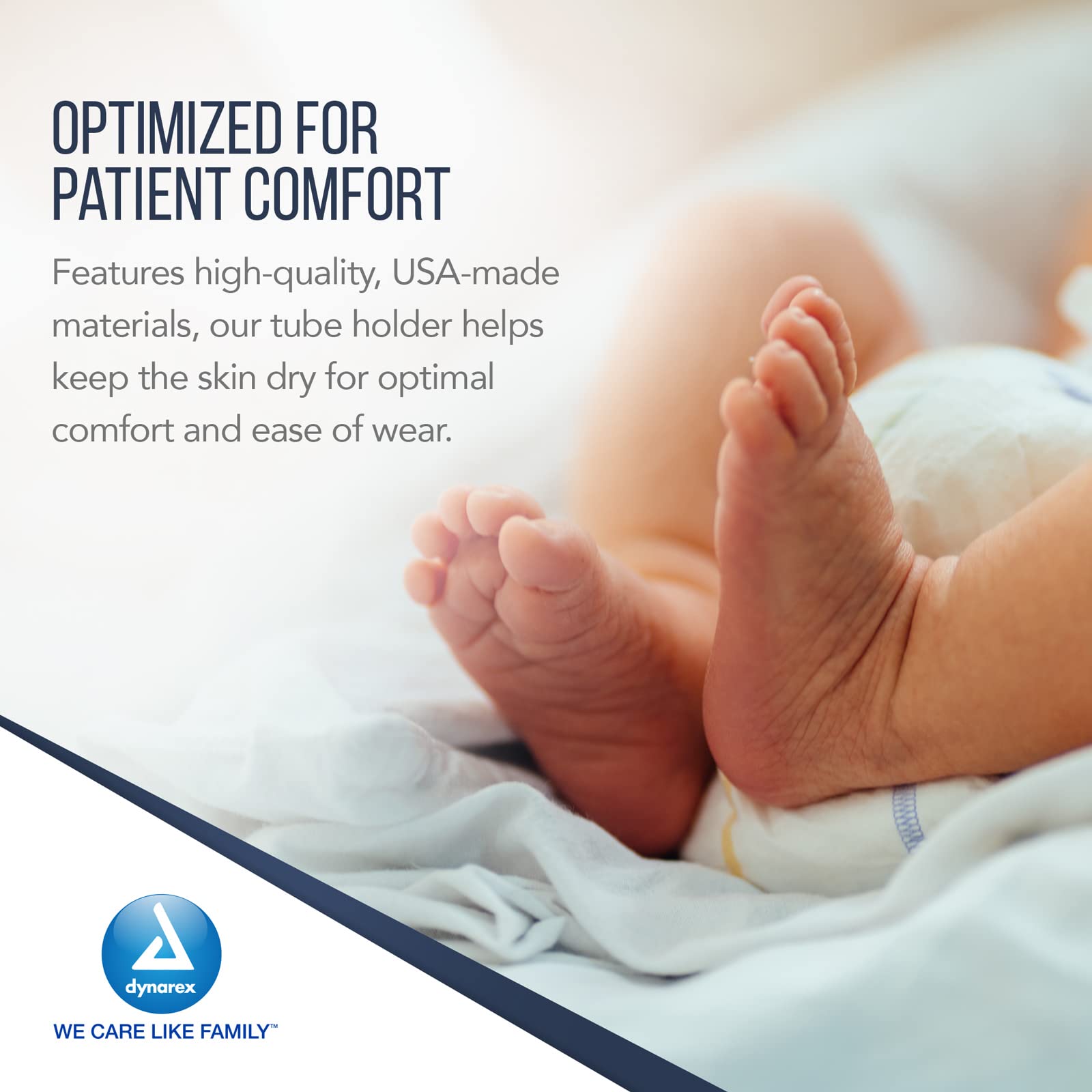 OPTIMIZED FOR PATIENT COMFORT

Features high-quality, USA-made materials, our tube holder helps keep the skin dry for optimal comfort and ease of wear.

dynarex

WE CARE LIKE FAMILY™